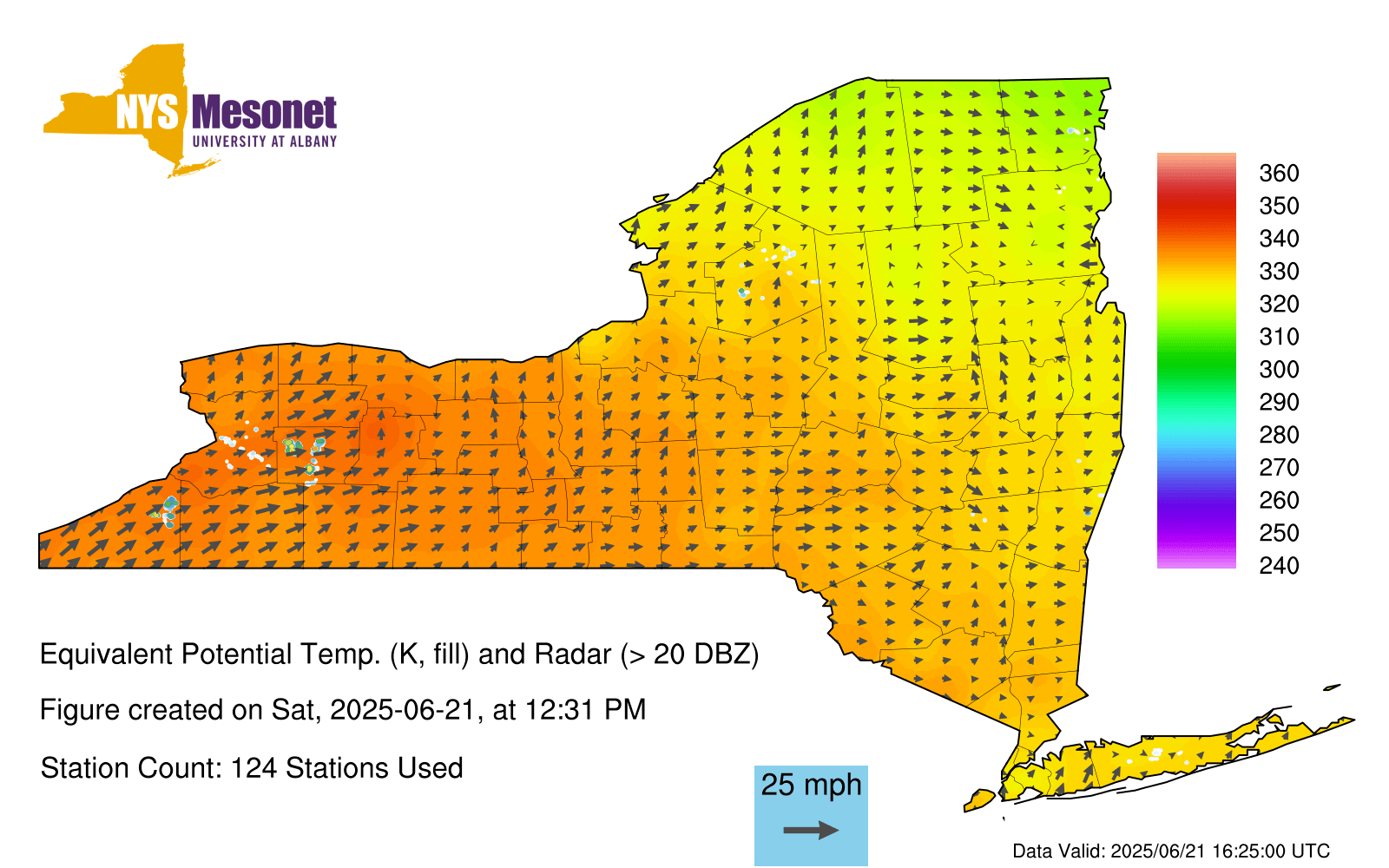 NYS Mesonet
UNIVERSITY AT ALBANY

360
350
340
330
320
310
300
290
280
270
260
250
240

Equivalent Potential Temp. (K, fill) and Radar (> 20 DBZ)

Figure created on Sat, 2025-06-21, at 12:31 PM

Station Count: 124 Stations Used

25 mph

Data Valid: 2025/06/21 16:25:00 UTC